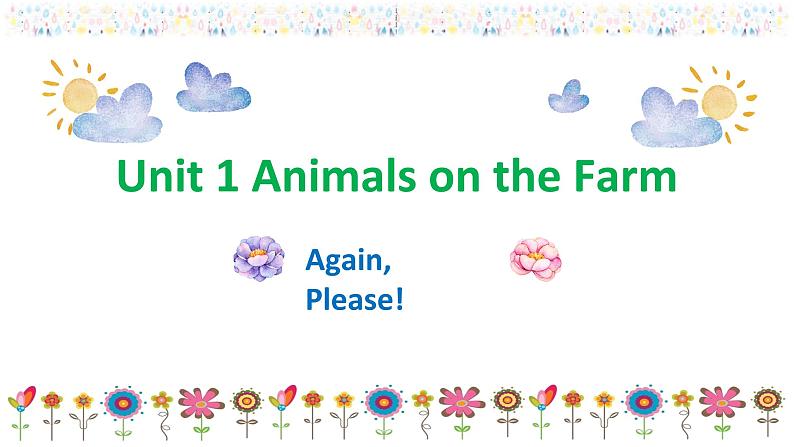 Unit 1 Animals on the Farm

Again,
Please!